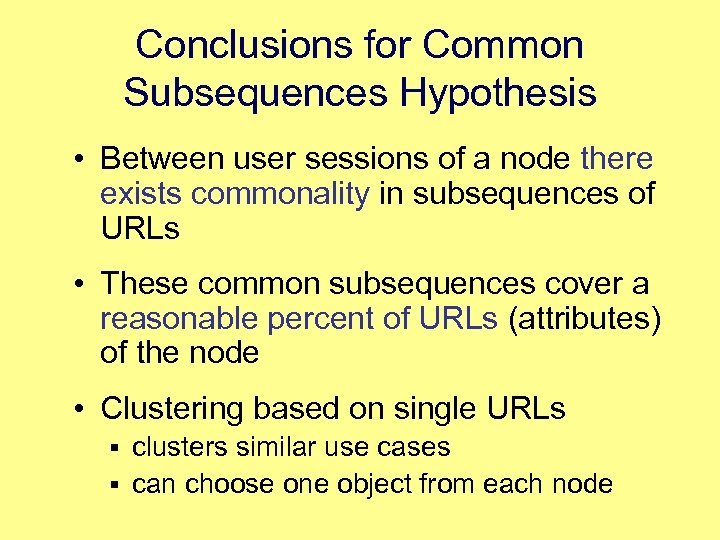 Conclusions for Common Subsequences Hypothesis

• Between user sessions of a node there exists commonality in subsequences of URLs

• These common subsequences cover a reasonable percent of URLs (attributes) of the node

• Clustering based on single URLs
▪ clusters similar use cases
▪ can choose one object from each node